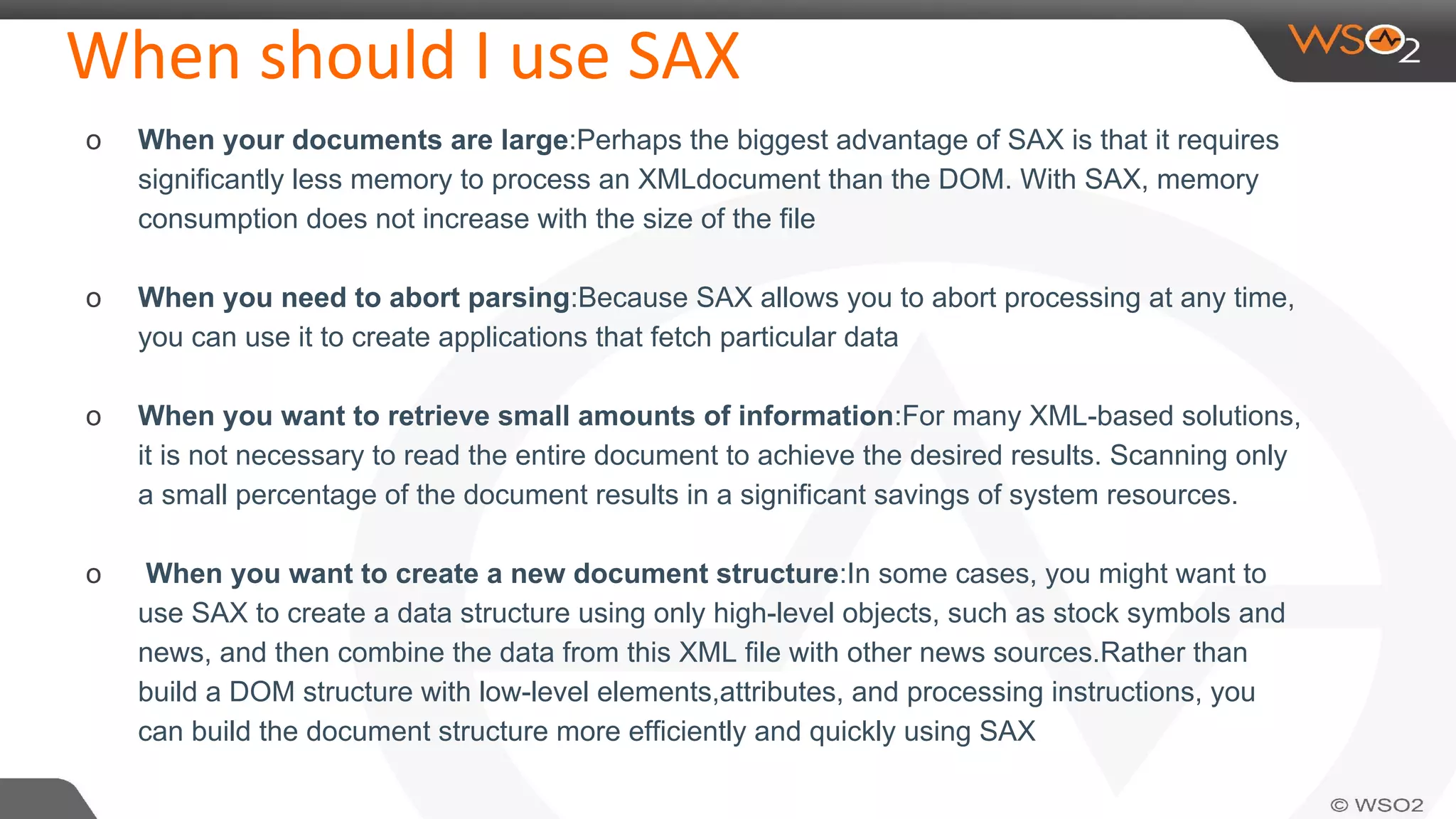 When should I use SAX

WSO2

o When your documents are large:Perhaps the biggest advantage of SAX is that it requires significantly less memory to process an XMLdocument than the DOM. With SAX, memory consumption does not increase with the size of the file

o When you need to abort parsing:Because SAX allows you to abort processing at any time, you can use it to create applications that fetch particular data

o When you want to retrieve small amounts of information:For many XML-based solutions, it is not necessary to read the entire document to achieve the desired results. Scanning only a small percentage of the document results in a significant savings of system resources.

o When you want to create a new document structure:In some cases, you might want to use SAX to create a data structure using only high-level objects, such as stock symbols and news, and then combine the data from this XML file with other news sources.Rather than build a DOM structure with low-level elements,attributes, and processing instructions, you can build the document structure more efficiently and quickly using SAX

© WSO2